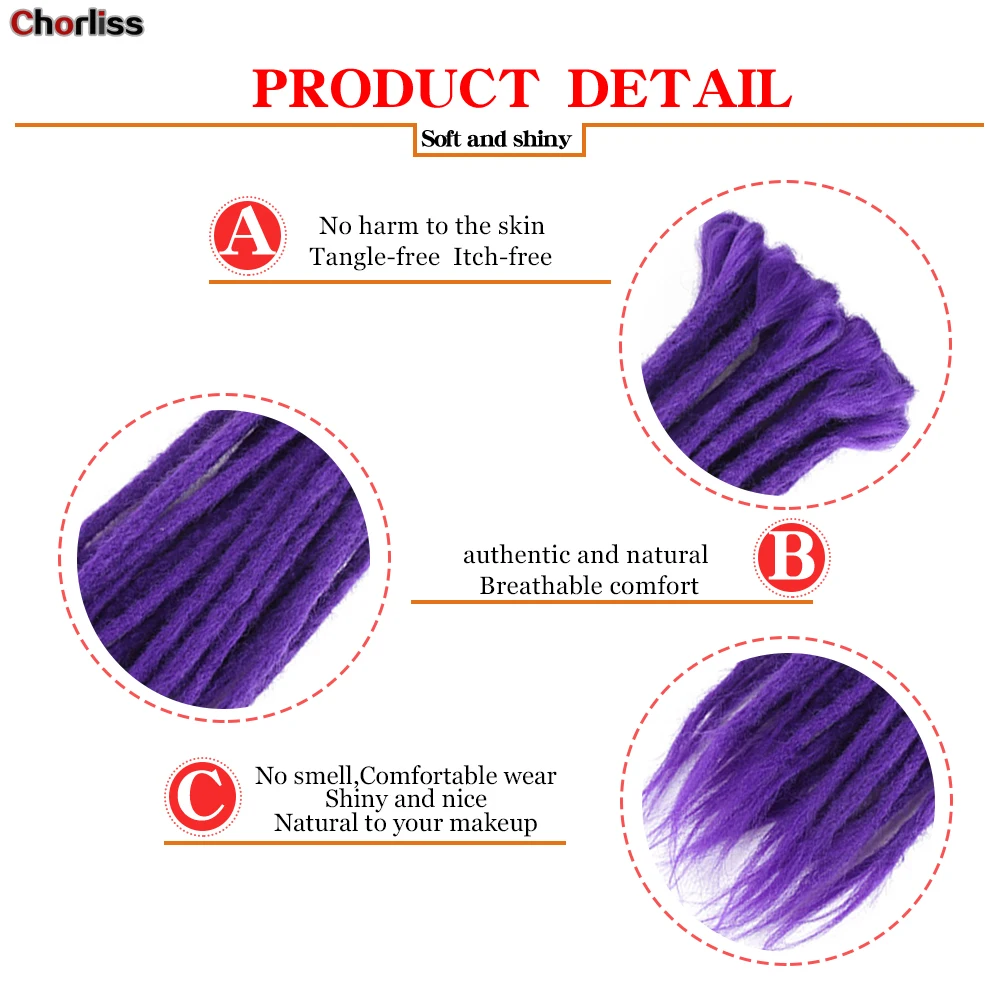 Chorliss

PRODUCT DETAIL

Soft and shiny

A No harm to the skin
Tangle-free Itch-free

authentic and natural
Breathable comfort B

C No smell,Comfortable wear
Shiny and nice
Natural to your makeup